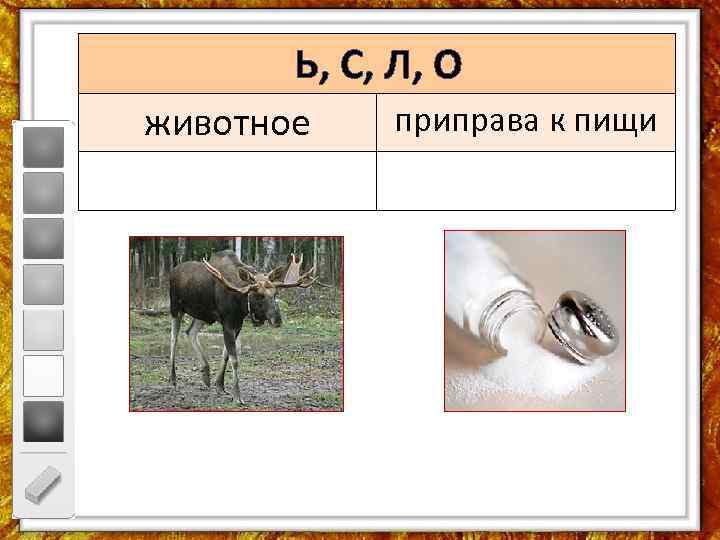 | Ь, С, Л, О | |
|---|---|
| животное | приправа к пищи |
| | |